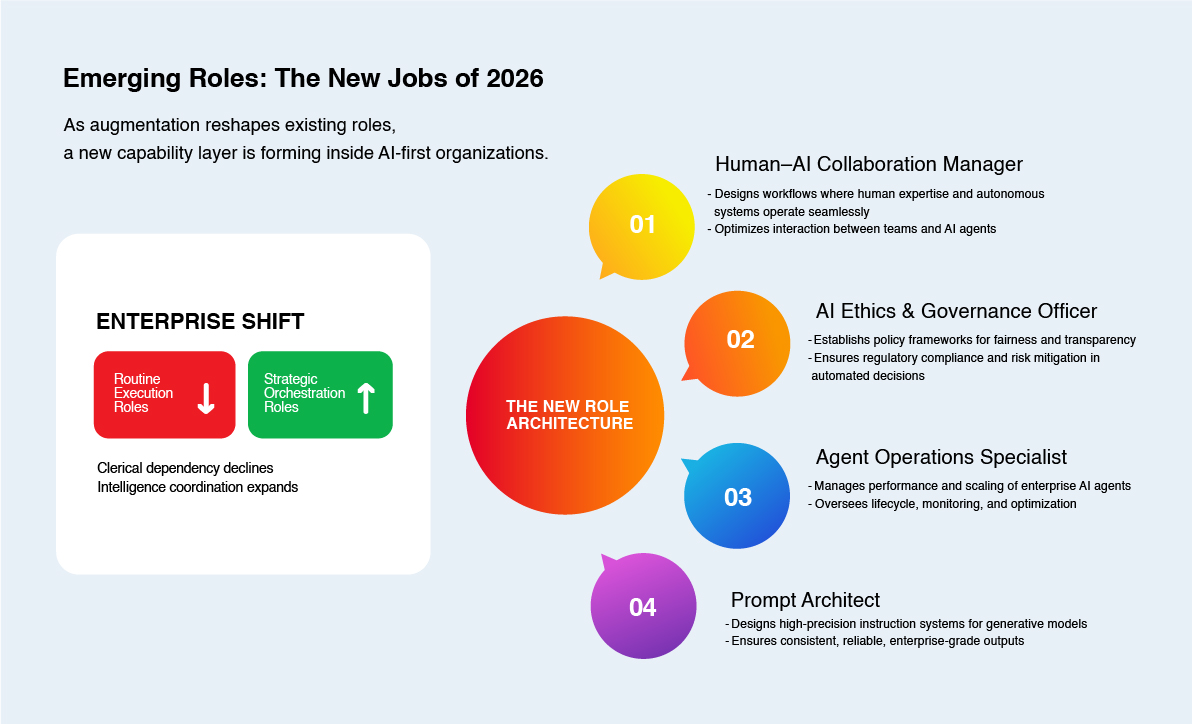 Emerging Roles: The New Jobs of 2026

As augmentation reshapes existing roles, a new capability layer is forming inside AI-first organizations.

ENTERPRISE SHIFT

Routine Execution Roles ↓

Strategic Orchestration Roles ↑

Clerical dependency declines
Intelligence coordination expands

THE NEW ROLE ARCHITECTURE

01

Human–AI Collaboration Manager
- Designs workflows where human expertise and autonomous systems operate seamlessly
- Optimizes interaction between teams and AI agents

02

AI Ethics & Governance Officer
- Establishs policy frameworks for fairness and transparency
- Ensures regulatory compliance and risk mitigation in automated decisions

03

Agent Operations Specialist
- Manages performance and scaling of enterprise AI agents
- Oversees lifecycle, monitoring, and optimization

04

Prompt Architect
- Designs high-precision instruction systems for generative models
- Ensures consistent, reliable, enterprise-grade outputs